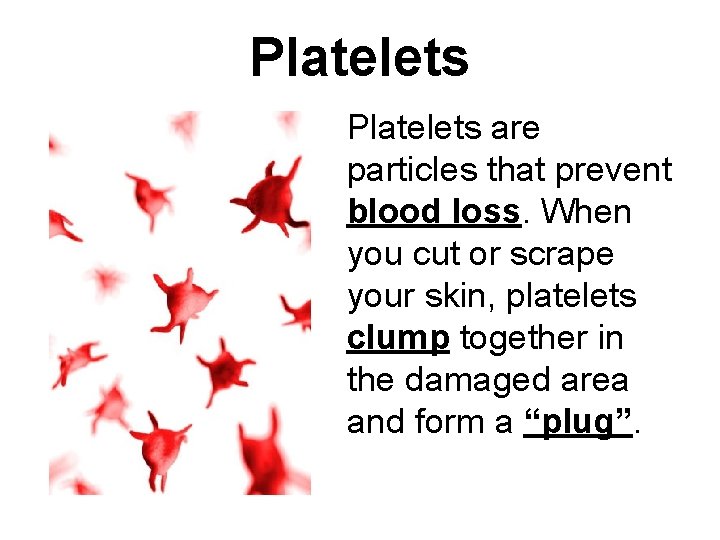 Platelets

Platelets are particles that prevent blood loss. When you cut or scrape your skin, platelets clump together in the damaged area and form a “plug”.